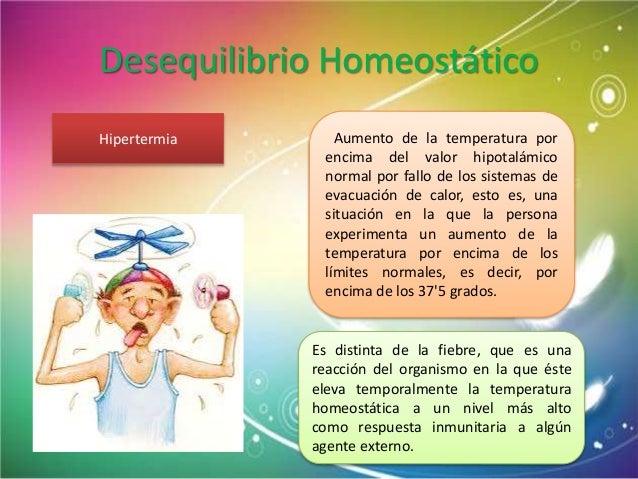 Desequilibrio Homeostático

Hipertermia

Aumento de la temperatura por encima del valor hipotalámico normal por fallo de los sistemas de evacuación de calor, esto es, una situación en la que la persona experimenta un aumento de la temperatura por encima de los límites normales, es decir, por encima de los 37'5 grados.

Es distinta de la fiebre, que es una reacción del organismo en la que éste eleva temporalmente la temperatura homeostática a un nivel más alto como respuesta inmunitaria a algún agente externo.